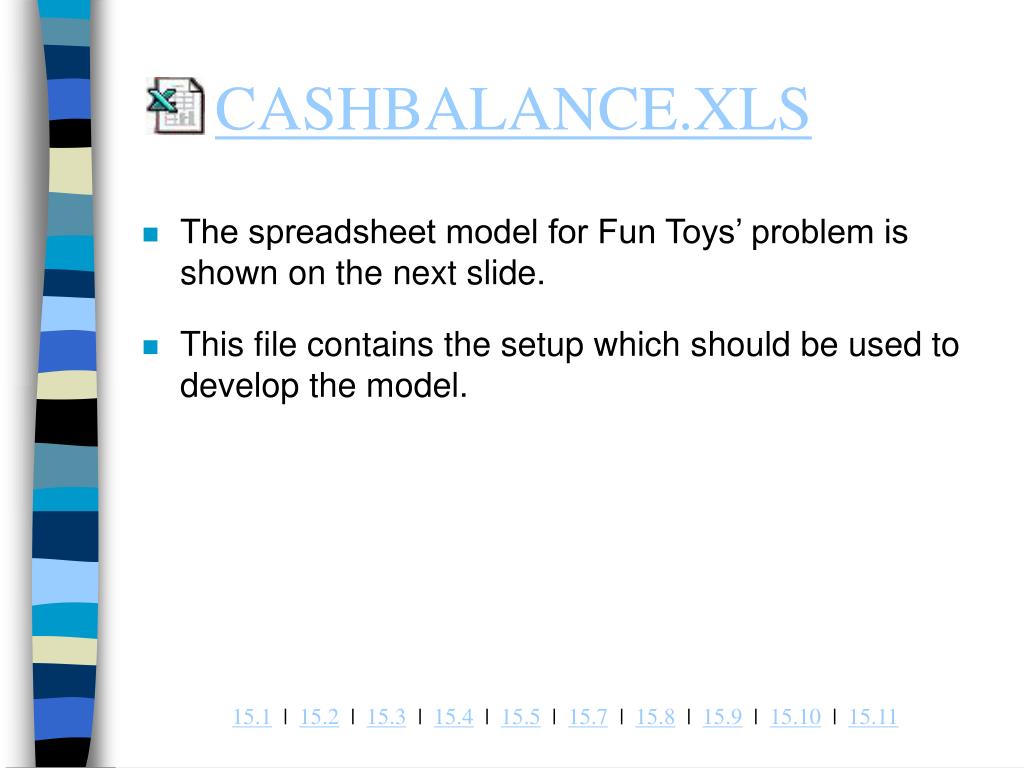 CASHBALANCE.XLS

The spreadsheet model for Fun Toys’ problem is shown on the next slide.

This file contains the setup which should be used to develop the model.

15.1 | 15.2 | 15.3 | 15.4 | 15.5 | 15.7 | 15.8 | 15.9 | 15.10 | 15.11